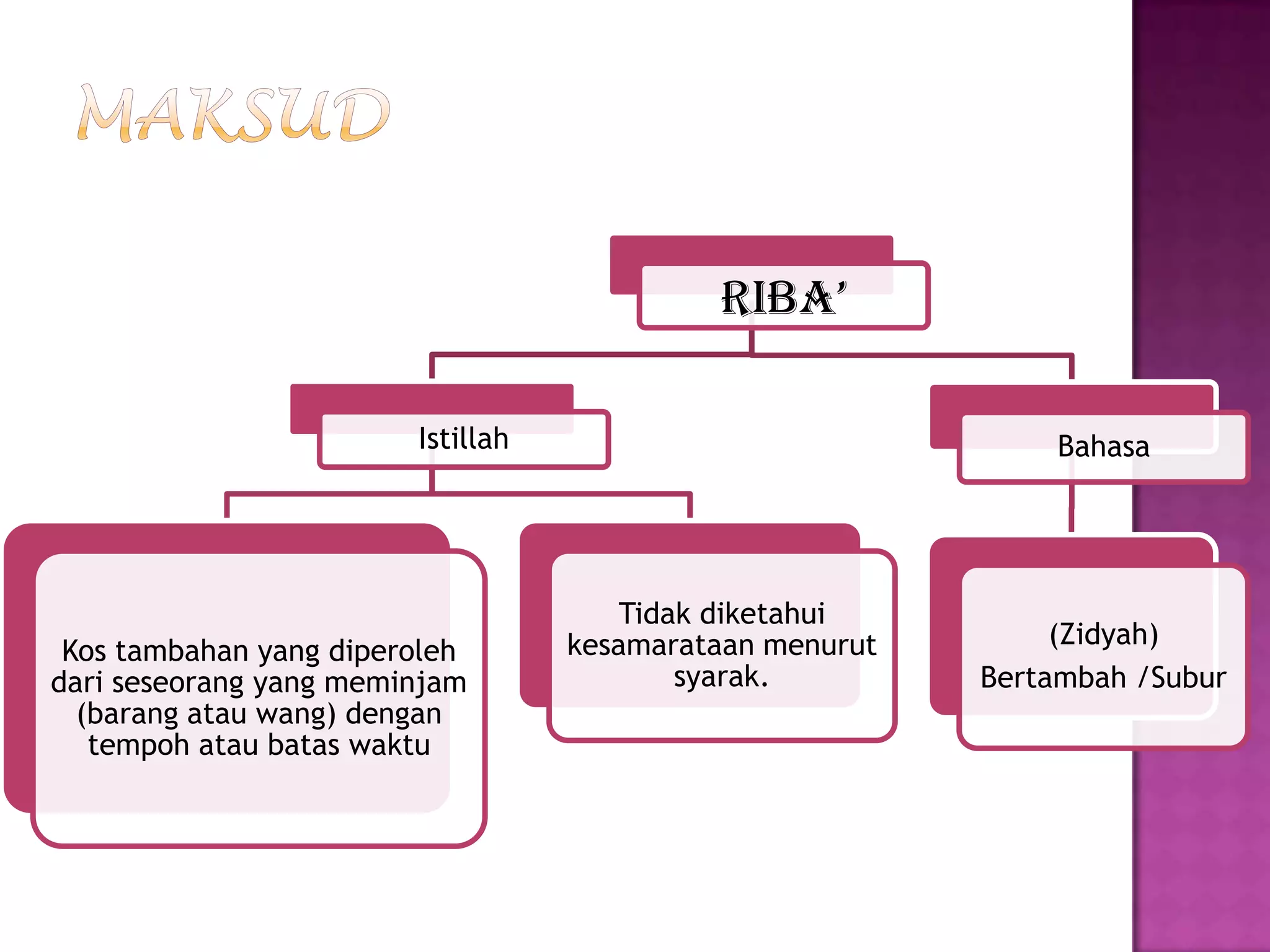 MAKSUD

RIBA'

Istillah

Bahasa

Kos tambahan yang diperoleh dari seseorang yang meminjam (barang atau wang) dengan tempoh atau batas waktu

Tidak diketahui kesamarataan menurut syarak.

(Zidyah)
Bertambah /Subur